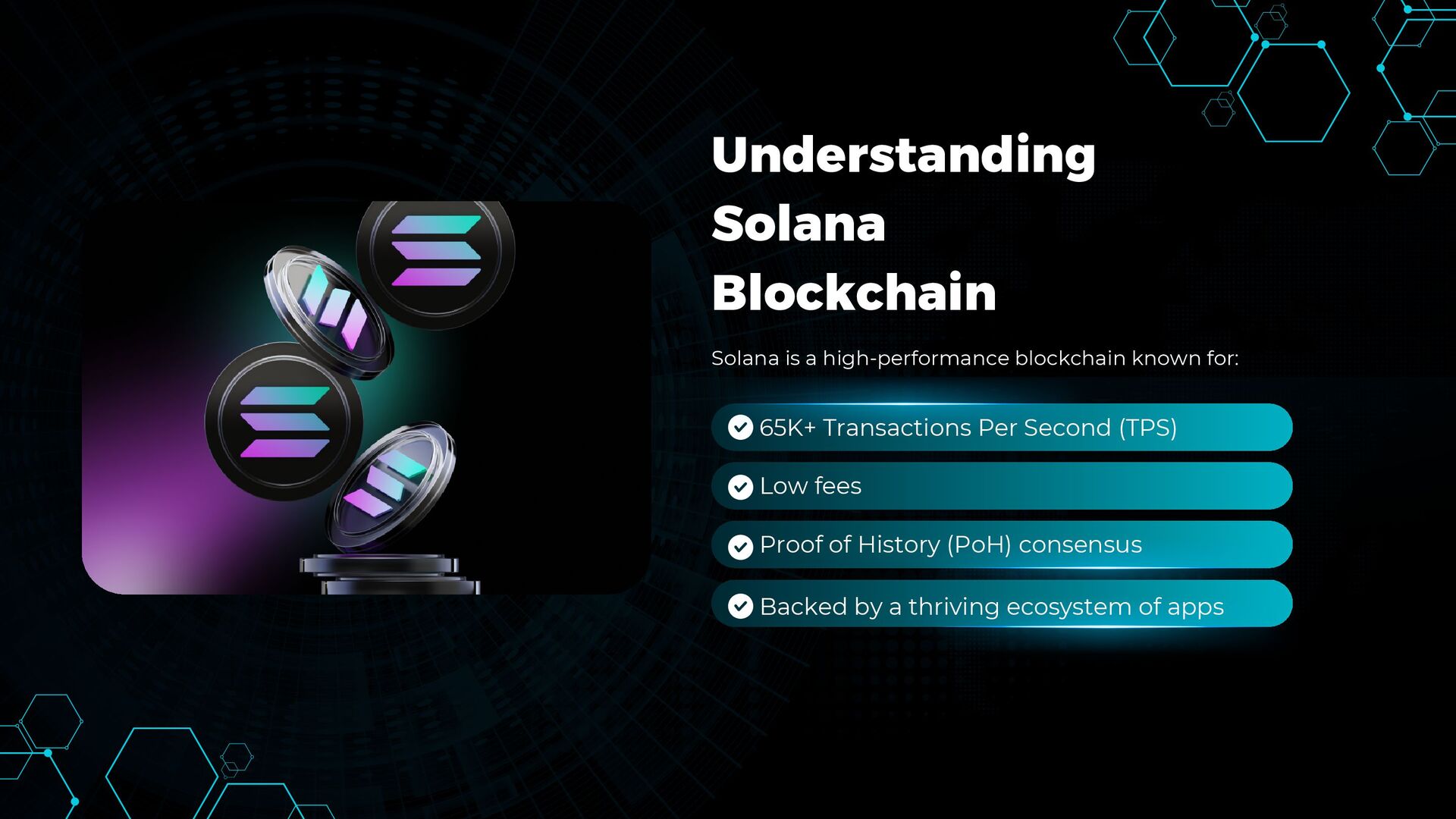 Understanding Solana Blockchain

Solana is a high-performance blockchain known for:

65K+ Transactions Per Second (TPS)

Low fees

Proof of History (PoH) consensus

Backed by a thriving ecosystem of apps